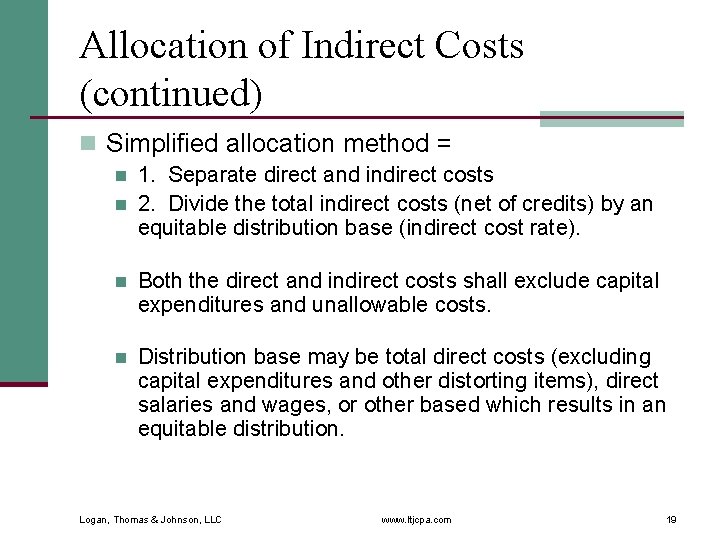 Allocation of Indirect Costs (continued)

Simplified allocation method =

1. Separate direct and indirect costs

2. Divide the total indirect costs (net of credits) by an equitable distribution base (indirect cost rate).

Both the direct and indirect costs shall exclude capital expenditures and unallowable costs.

Distribution base may be total direct costs (excluding capital expenditures and other distorting items), direct salaries and wages, or other based which results in an equitable distribution.

Logan, Thomas & Johnson, LLC

www.ltjcpa.com

19